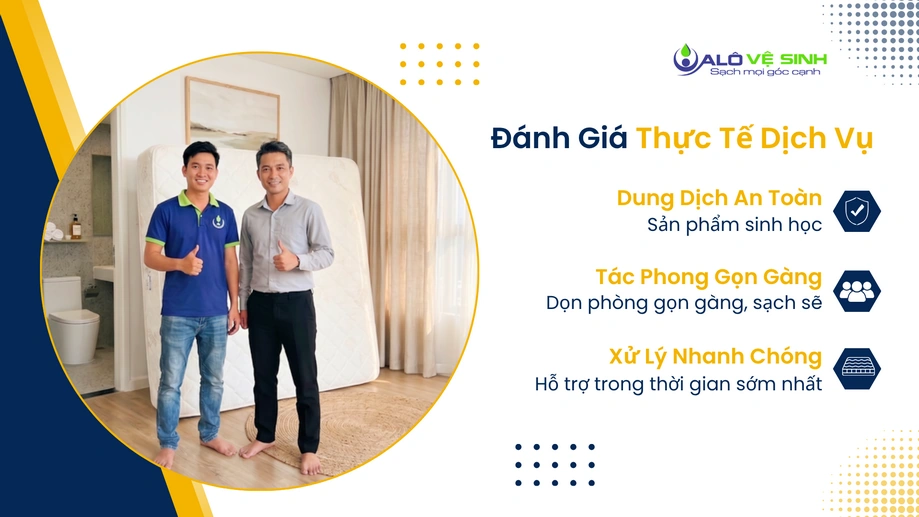 ALÔ VỆ SINH
Sạch mọi góc cạnh

Đánh Giá Thực Tế Dịch Vụ

Dung Dịch An Toàn
Sản phẩm sinh học

Tác Phong Gọn Gàng
Dọn phòng gọn gàng, sạch sẽ

Xử Lý Nhanh Chóng
Hỗ trợ trong thời gian sớm nhất